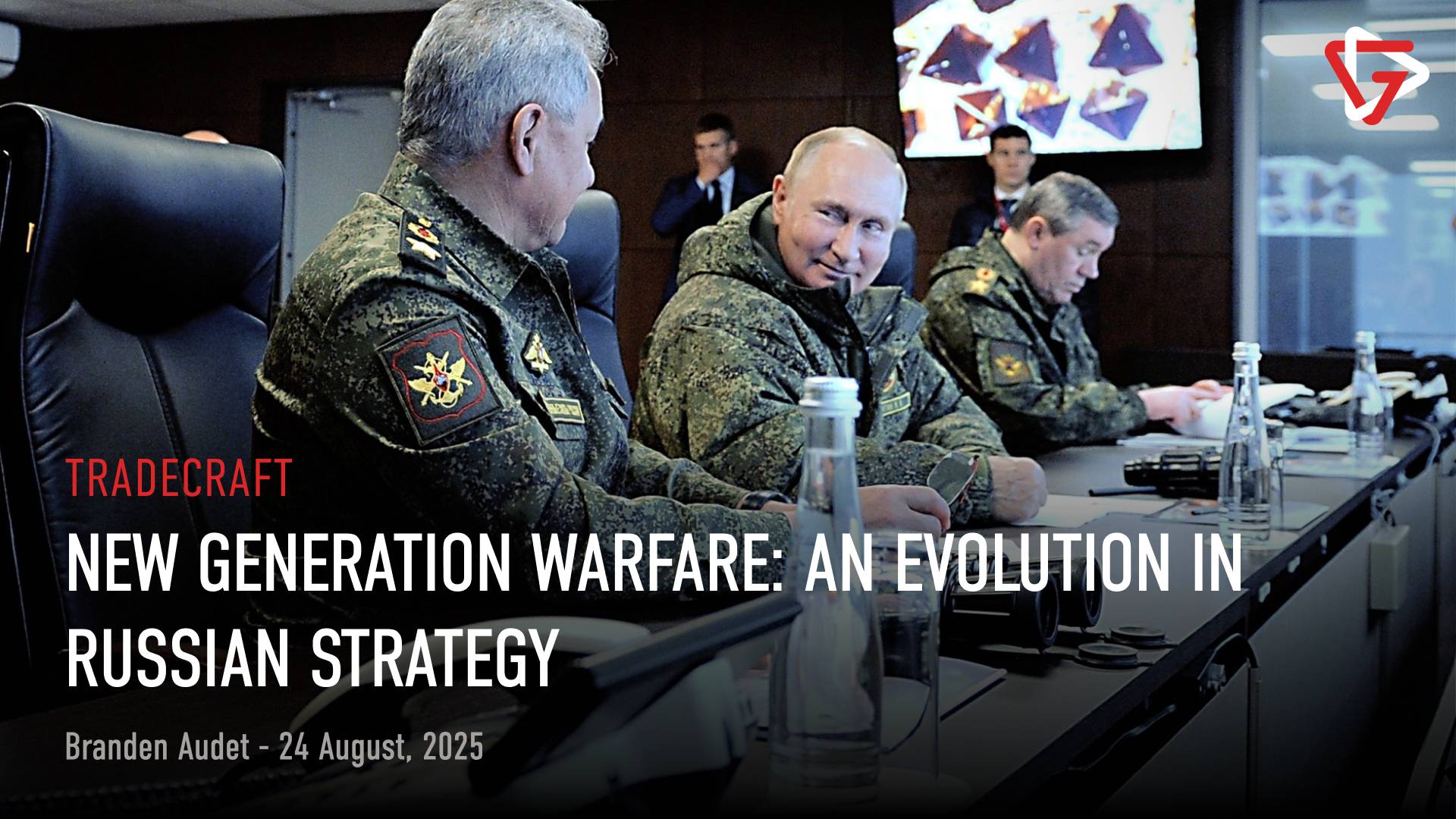 TRADECRAFT

NEW GENERATION WARFARE: AN EVOLUTION IN RUSSIAN STRATEGY

Branden Audet - 24 August, 2025